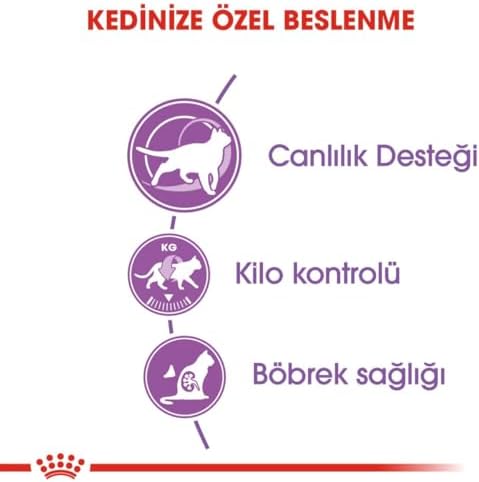 KEDİNİZE ÖZEL BESLENME

Canlılık Desteği

KG

Kilo kontrolü

Böbrek sağlığı